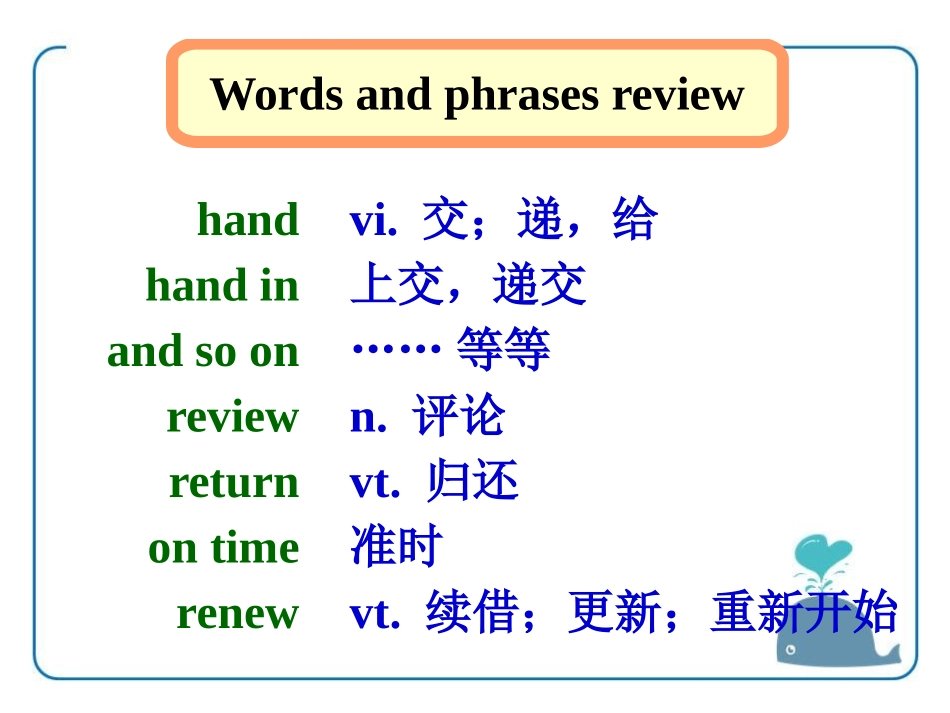 Words and phrases review

hand vi. 交；递，给
hand in 上交，递交
and so on …… 等等
review n. 评论
return vt. 归还
on time 准时
renew vt. 续借；更新；重新开始